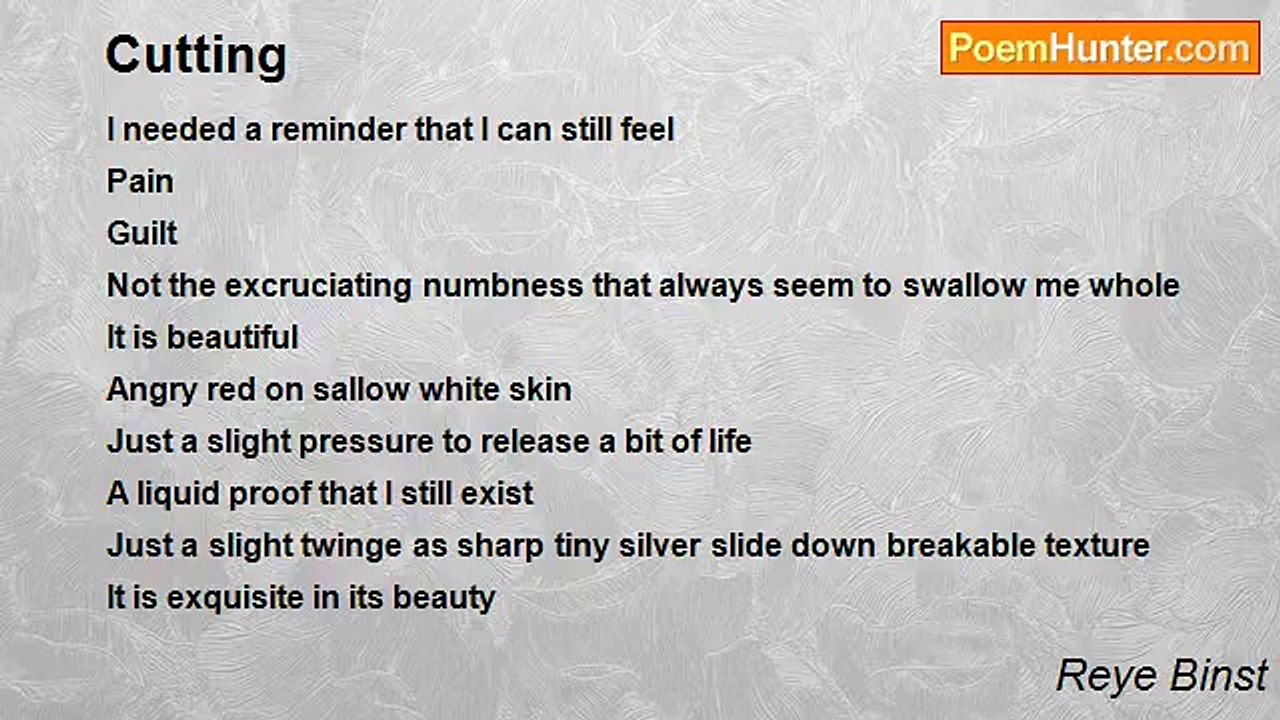 Cutting

PoemHunter.com

I needed a reminder that I can still feel
Pain
Guilt
Not the excruciating numbness that always seem to swallow me whole
It is beautiful
Angry red on sallow white skin
Just a slight pressure to release a bit of life
A liquid proof that I still exist
Just a slight twinge as sharp tiny silver slide down breakable texture
It is exquisite in its beauty

Reye Binst